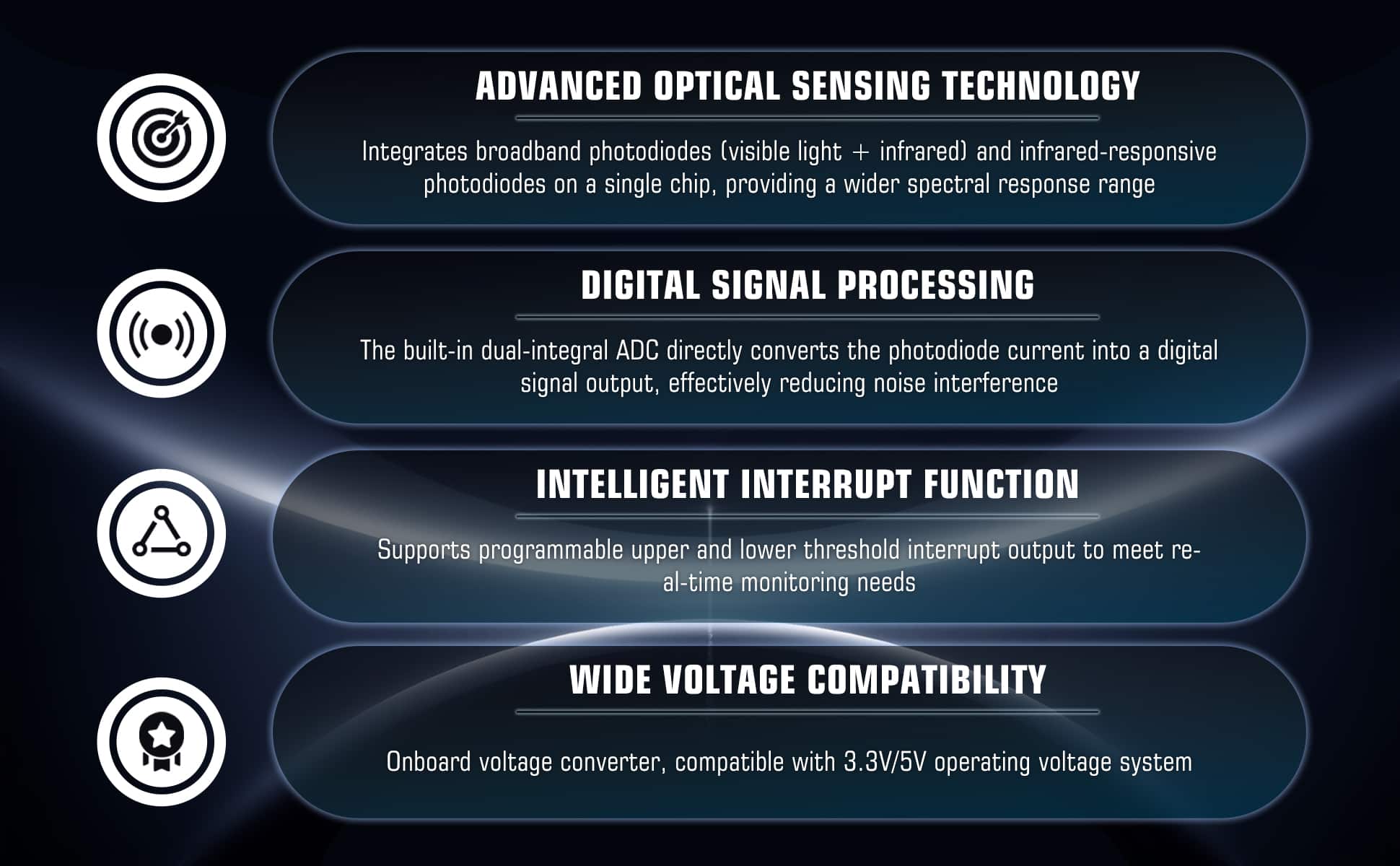 ADVANCED OPTICAL SENSING TECHNOLOGY

Integrates broadband photodiodes (visible light + infrared) and infrared-responsive photodiodes on a single chip, providing a wider spectral response range

DIGITAL SIGNAL PROCESSING

The built-in dual-integral ADC directly converts the photodiode current into a digital signal output, effectively reducing noise interference

INTELLIGENT INTERRUPT FUNCTION

Supports programmable upper and lower threshold interrupt output to meet real-time monitoring needs

WIDE VOLTAGE COMPATIBILITY

Onboard voltage converter, compatible with 3.3V/5V operating voltage system